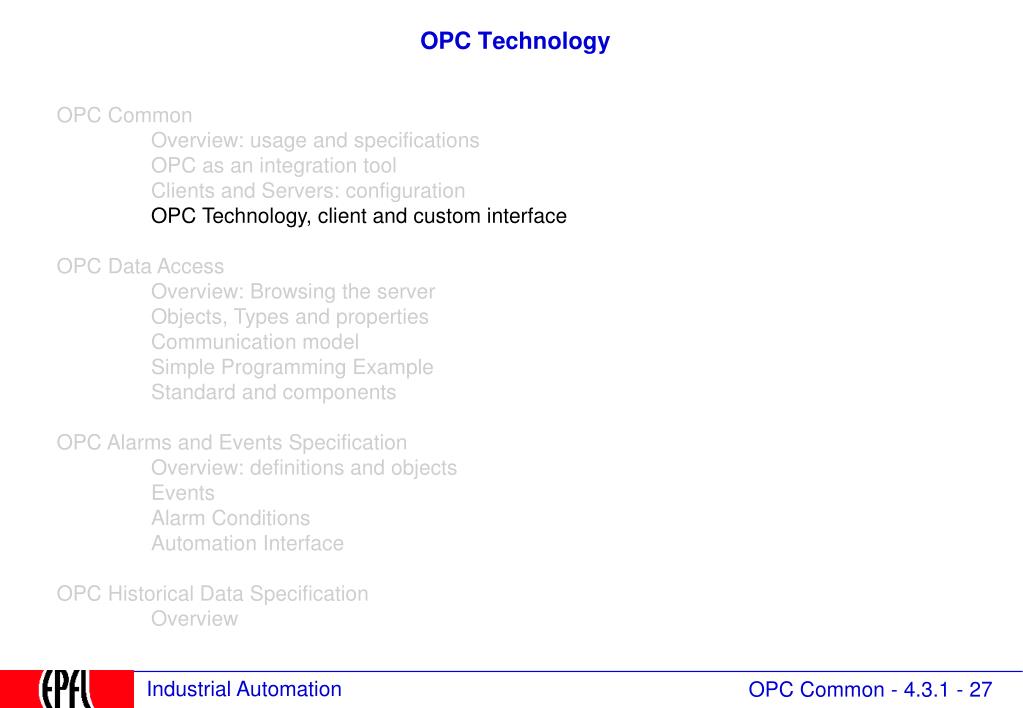 OPC Technology

OPC Common
Overview: usage and specifications
OPC as an integration tool
Clients and Servers: configuration
OPC Technology, client and custom interface

OPC Data Access
Overview: Browsing the server
Objects, Types and properties
Communication model
Simple Programming Example
Standard and components

OPC Alarms and Events Specification
Overview: definitions and objects
Events
Alarm Conditions
Automation Interface

OPC Historical Data Specification
Overview

EPFL

Industrial Automation

OPC Common - 4.3.1 - 27